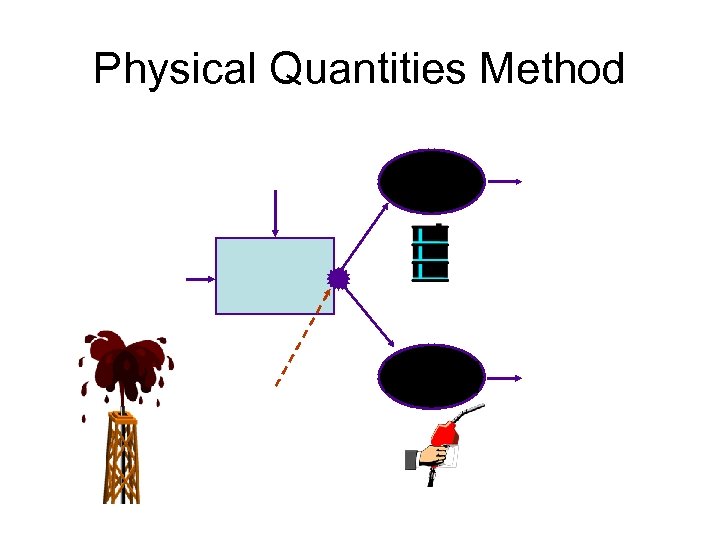 Physical Quantities Method